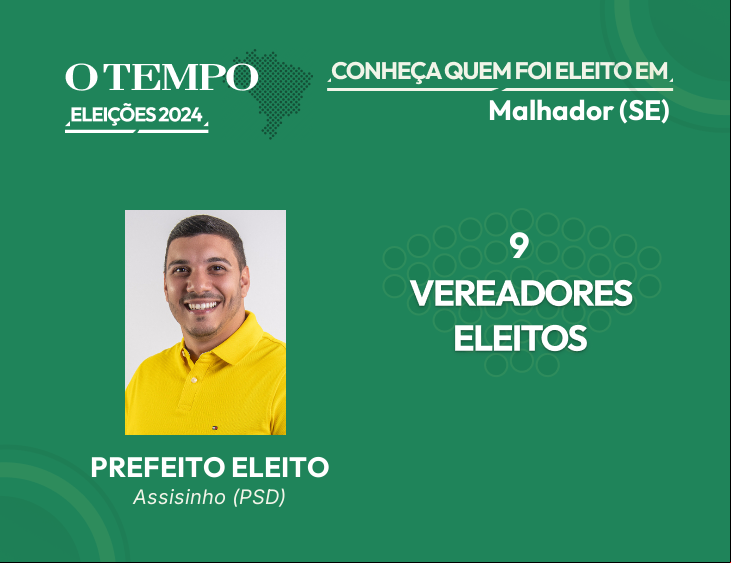 O TEMPO
ELEIÇÕES 2024

CONHEÇA QUEM FOI ELEITO EM
Malhador (SE)

9
VEREADORES
ELEITOS

PREFEITO ELEITO
Assisinho (PSD)